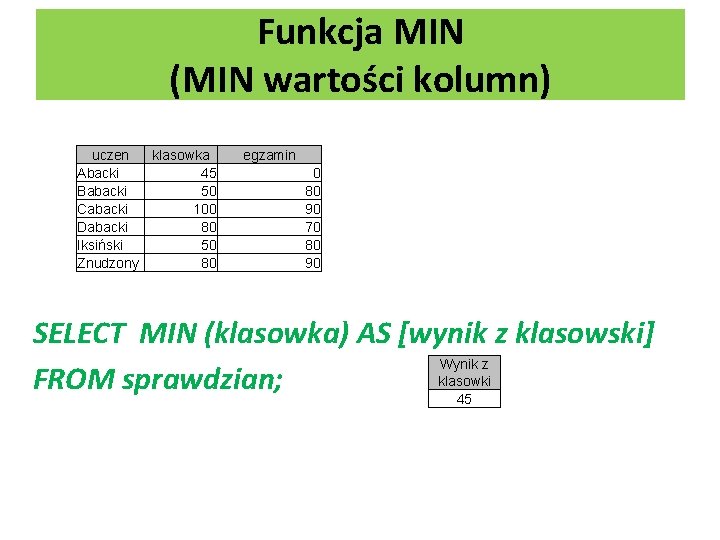 Funkcja MIN
(MIN wartości kolumn)

| uczen | klasowka | egzamin |
|---|---|---|
| Abacki | 45 | 0 |
| Babacki | 50 | 80 |
| Cabacki | 100 | 90 |
| Dabacki | 80 | 70 |
| Iksiński | 50 | 80 |
| Znudzony | 80 | 90 |

SELECT MIN (klasowka) AS [wynik z klasowski]
FROM sprawdzian;

| Wynik z klasowki |
|---|
| 45 |